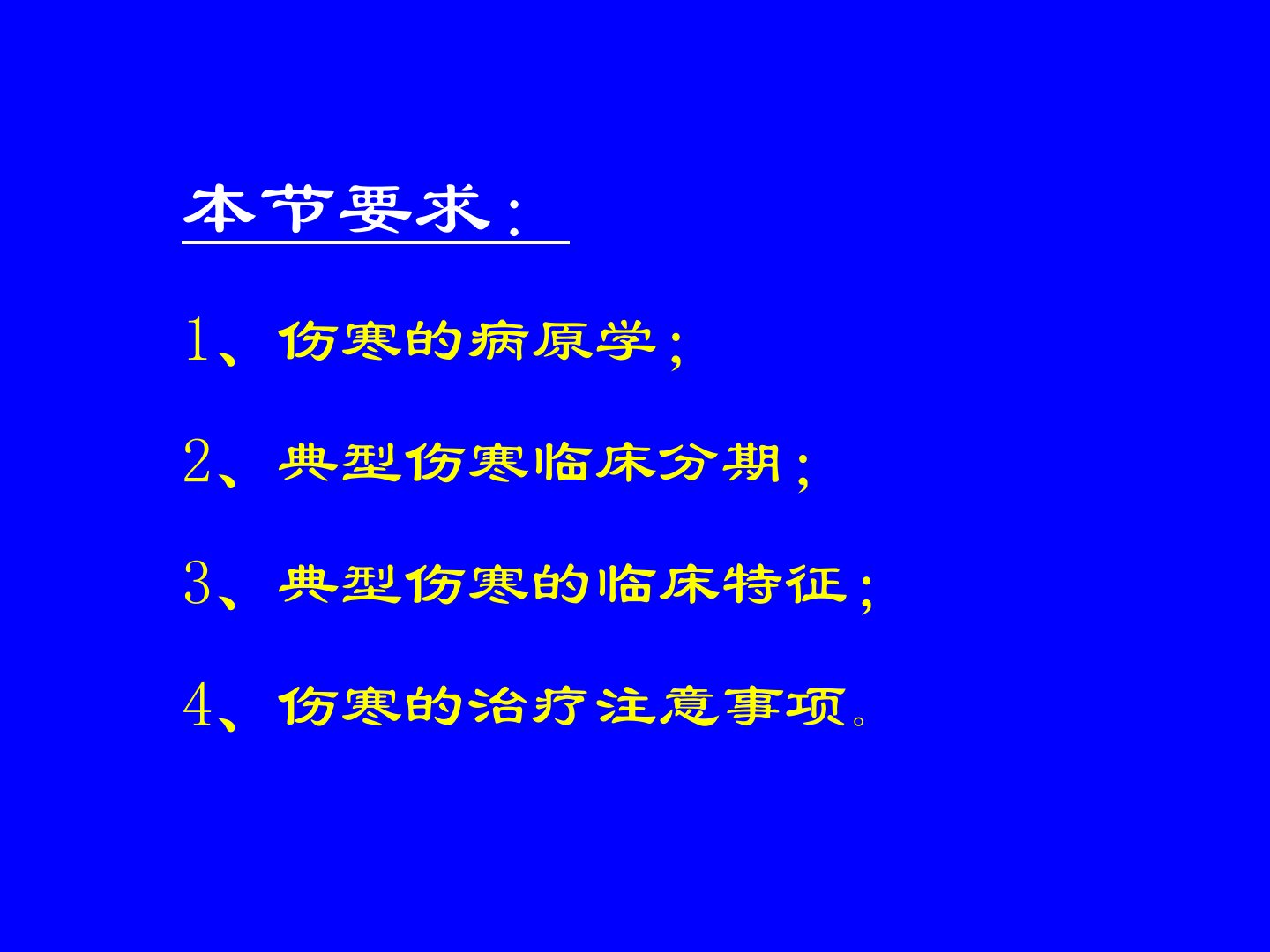 本节要求：

1、伤寒的病原学；

2、典型伤寒临床分期；

3、典型伤寒的临床特征；

4、伤寒的治疗注意事项。